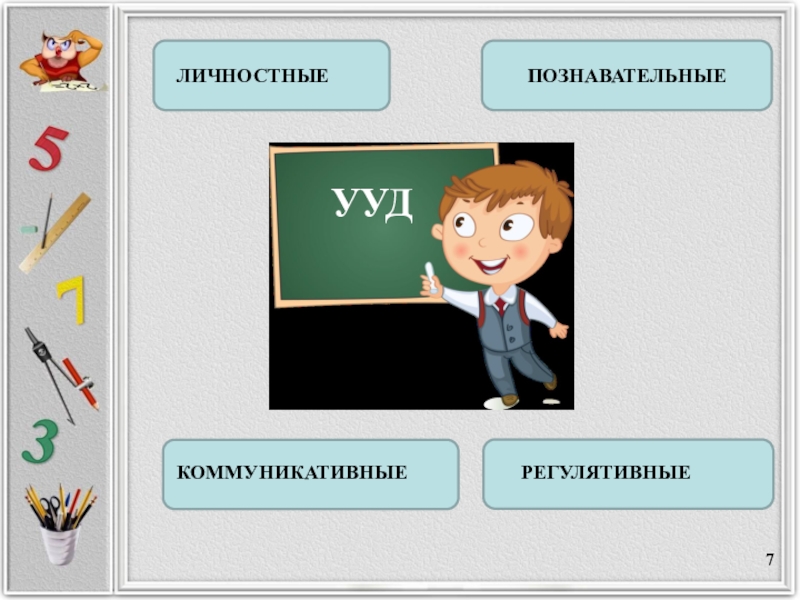 5

7

3

ЛИЧНОСТНЫЕ

ПОЗНАВАТЕЛЬНЫЕ

УУД

КОММУНИКАТИВНЫЕ

РЕГУЛЯТИВНЫЕ

7